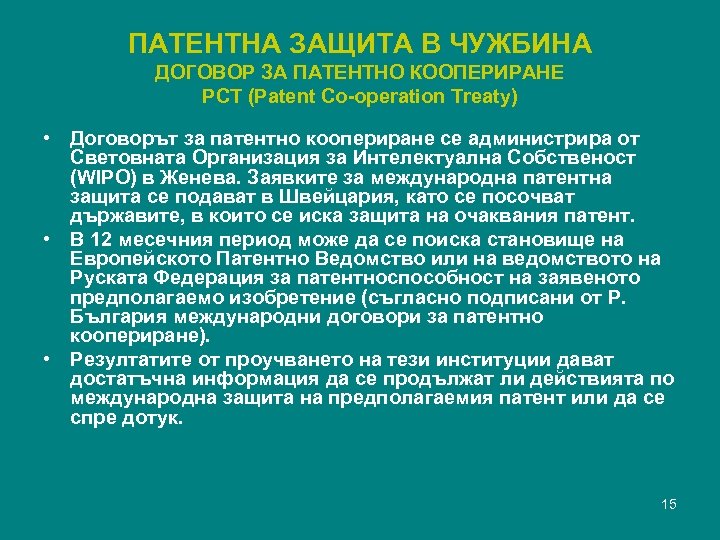 ПАТЕНТНА ЗАЩИТА В ЧУЖБИНА
ДОГОВОР ЗА ПАТЕНТНО КООПЕРИРАНЕ
PCT (Patent Co-operation Treaty)

• Договорът за патентно коопериране се администрира от Световната Организация за Интелектуална Собственост (WIPO) в Женева. Заявките за международна патентна защита се подават в Швейцария, като се посочват държавите, в които се иска защита на очаквания патент.
• В 12 месечния период може да се поиска становище на Европейското Патентно Ведомство или на ведомството на Руската Федерация за патентноспособност на заявеното предполагаемо изобретение (съгласно подписани от Р. България международни договори за патентно коопериране).
• Резултатите от проучването на тези институции дават достатъчна информация да се продължат ли действията по международна защита на предполагаемия патент или да се спре дотук.

15